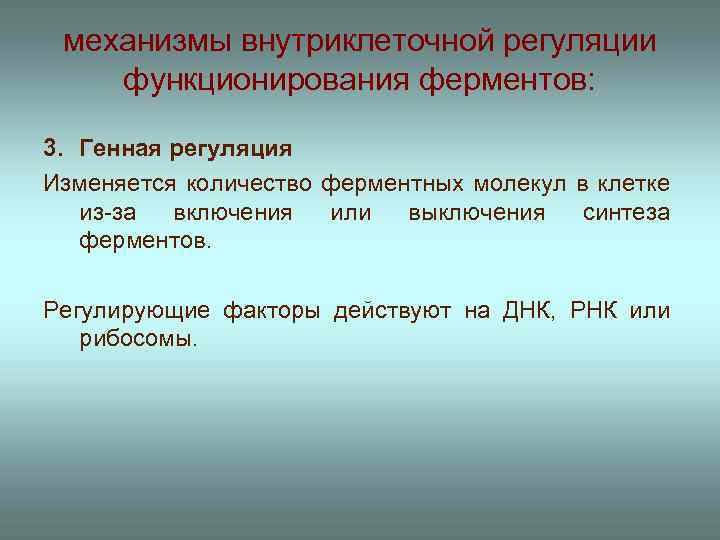 механизмы внутриклеточной регуляции функционирования ферментов:

3. Генная регуляция

Изменяется количество ферментных молекул в клетке из-за включения или выключения синтеза ферментов.

Регулирующие факторы действуют на ДНК, РНК или рибосомы.